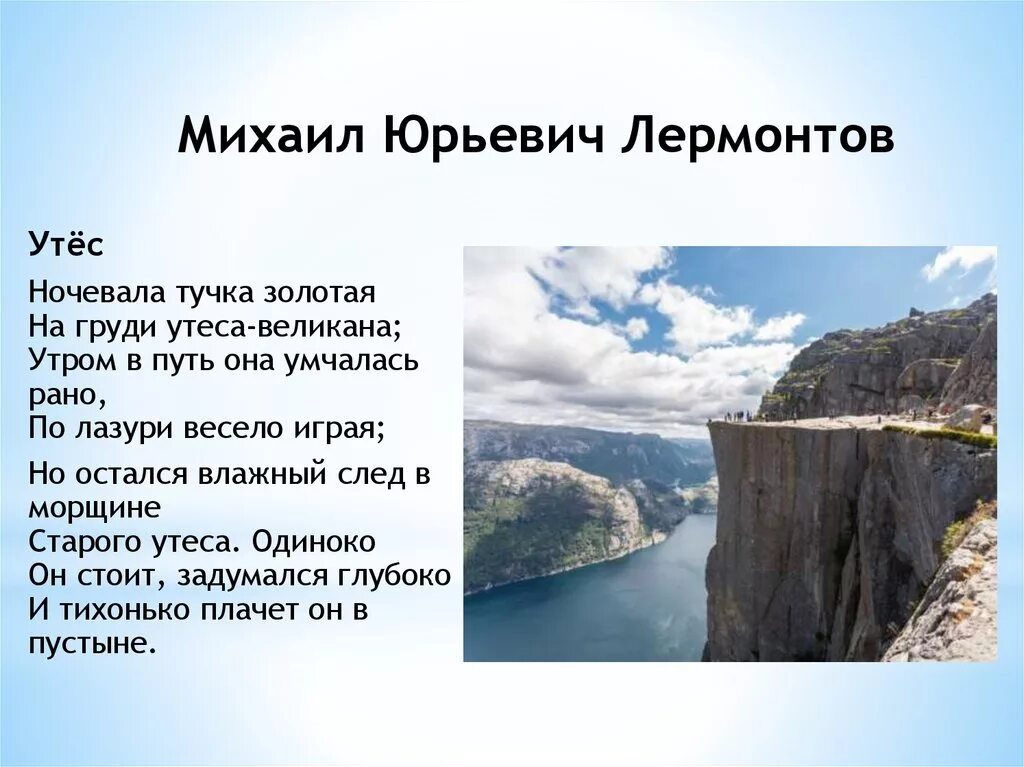 Михаил Юрьевич Лермонтов

Утёс

Ночевала тучка золотая
На груди утеса-великана;
Утром в путь она умчалась рано,
По лазури весело играя;

Но остался влажный след в морщине
Старого утеса. Одиноко
Он стоит, задумался глубоко
И тихонько плачет он в пустыне.